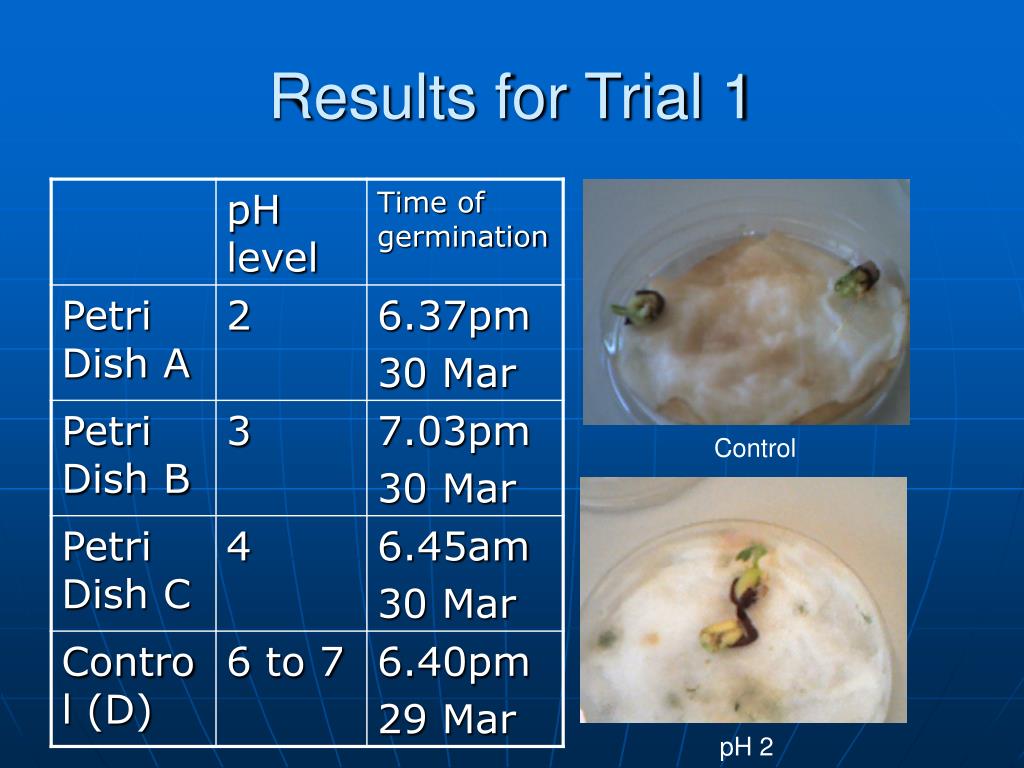 Results for Trial 1

| | pH level | Time of germination |
|---|---|---|
| Petri Dish A | 2 | 6.37pm 30 Mar |
| Petri Dish B | 3 | 7.03pm 30 Mar |
| Petri Dish C | 4 | 6.45am 30 Mar |
| Control (D) | 6 to 7 | 6.40pm 29 Mar |

Control

pH 2